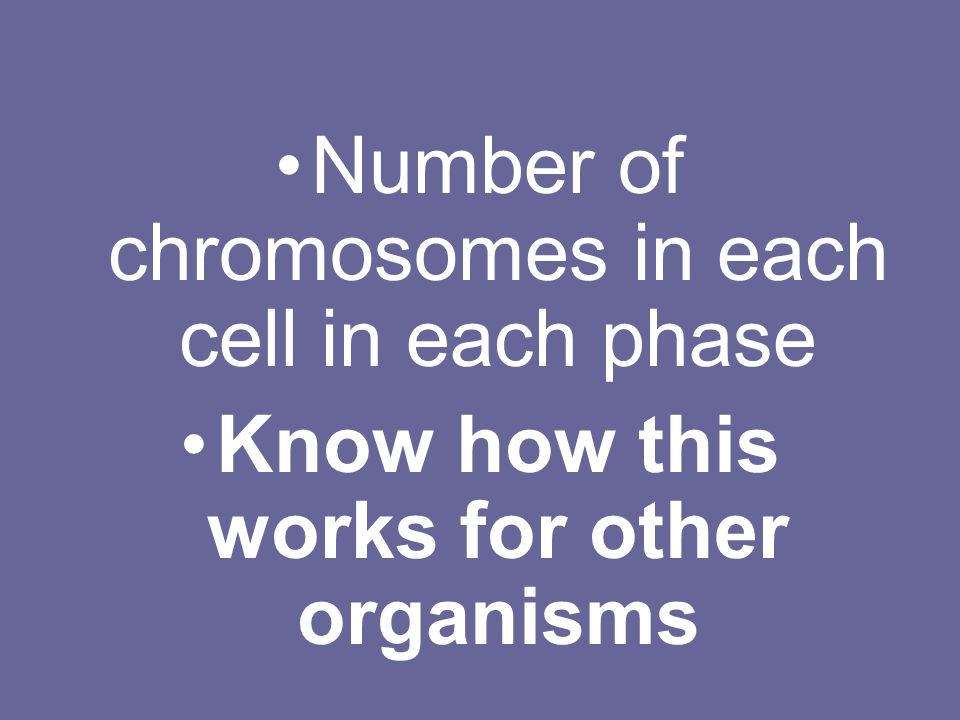 • Number of chromosomes in each cell in each phase

• Know how this works for other organisms